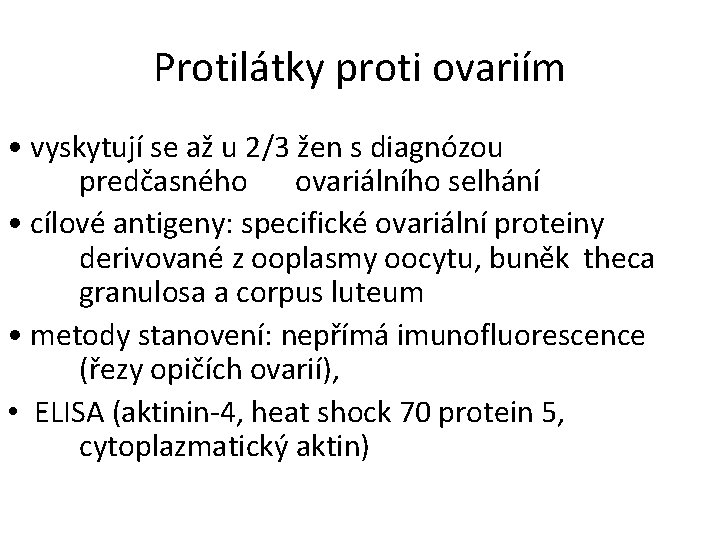 Protilátky proti ovariím

• vyskytují se až u 2/3 žen s diagnózou predčasného ovariálního selhání

• cílové antigeny: specifické ovariální proteiny derivované z ooplasmy oocytu, buněk theca granulosa a corpus luteum

• metody stanovení: nepřímá imunofluorescence (řezy opičích ovarií),

• ELISA (aktinin-4, heat shock 70 protein 5, cytoplazmatický aktin)